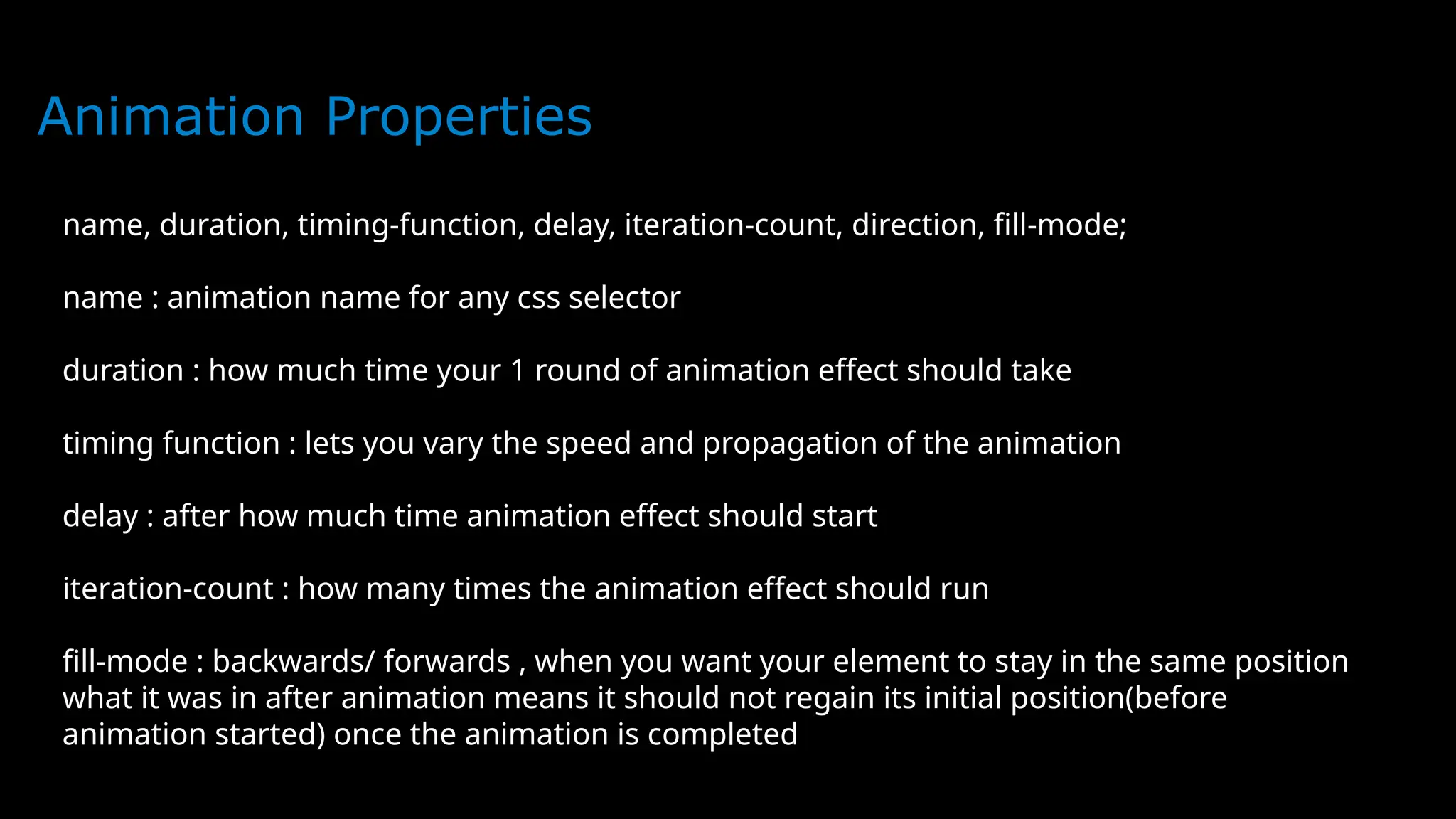 Animation Properties

name, duration, timing-function, delay, iteration-count, direction, fill-mode;

name : animation name for any css selector

duration : how much time your 1 round of animation effect should take

timing function : lets you vary the speed and propagation of the animation

delay : after how much time animation effect should start

iteration-count : how many times the animation effect should run

fill-mode : backwards/ forwards , when you want your element to stay in the same position what it was in after animation means it should not regain its initial position(before animation started) once the animation is completed